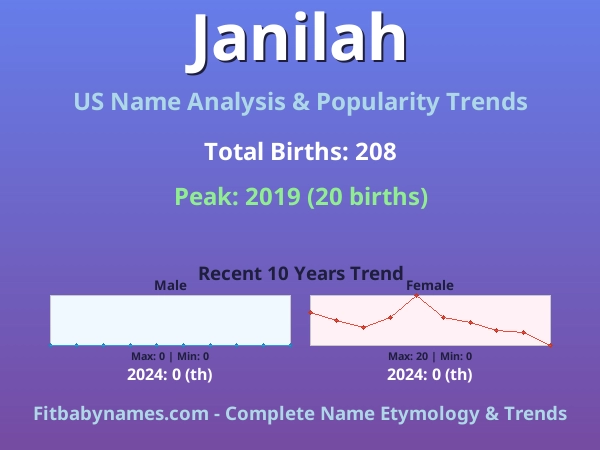 Janilah

US Name Analysis & Popularity Trends

Total Births: 208

Peak: 2019 (20 births)

Recent 10 Years Trend

Male

Max: 0 | Min: 0

2024: 0 (th)

Female

Max: 20 | Min: 0

2024: 0 (th)

Fitbabynames.com - Complete Name Etymology & Trends